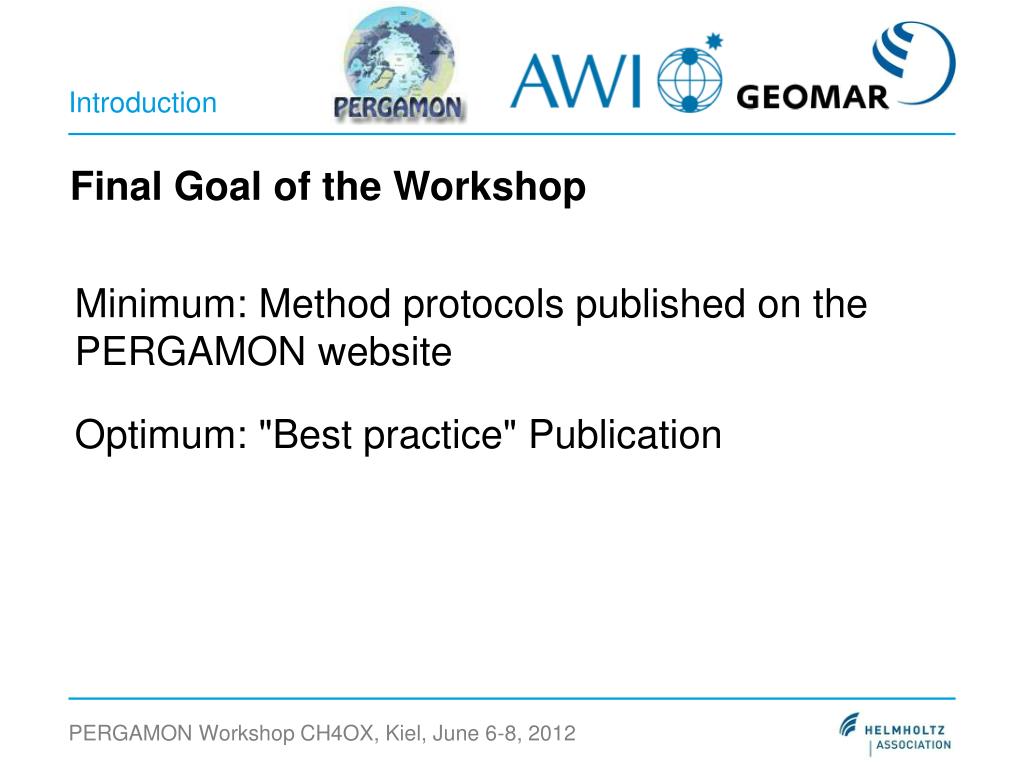 Introduction

PERGAMON

AWI

GEOMAR

Final Goal of the Workshop

Minimum: Method protocols published on the PERGAMON website

Optimum: "Best practice" Publication

PERGAMON Workshop CH4OX, Kiel, June 6-8, 2012

HELMHOLTZ ASSOCIATION